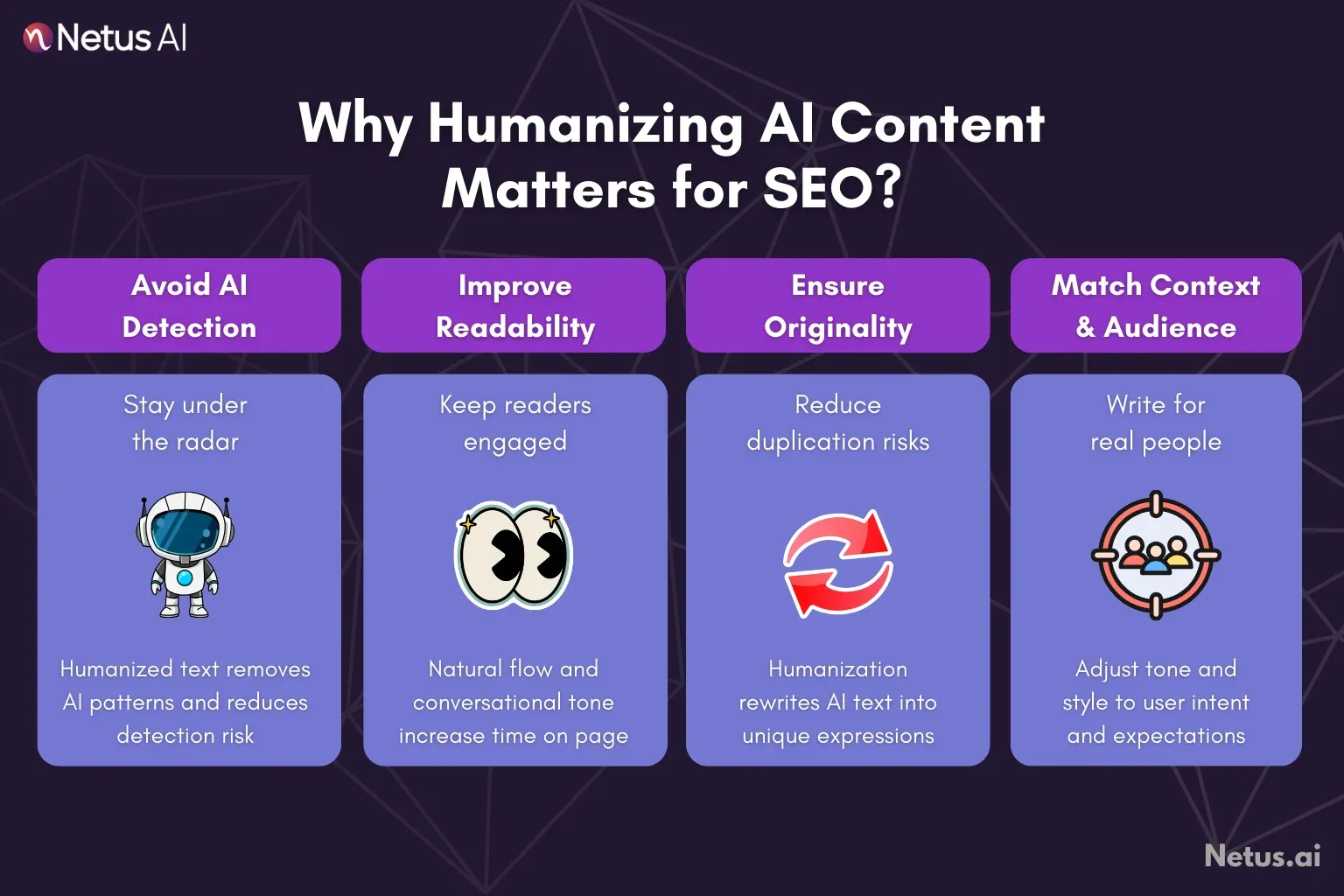 Netus AI

Why Humanizing AI Content Matters for SEO?

Avoid AI Detection

Stay under the radar

Humanized text removes AI patterns and reduces detection risk

Improve Readability

Keep readers engaged

Natural flow and conversational tone increase time on page

Ensure Originality

Reduce duplication risks

Humanization rewrites AI text into unique expressions

Match Context & Audience

Write for real people

Adjust tone and style to user intent and expectations

Netus.ai